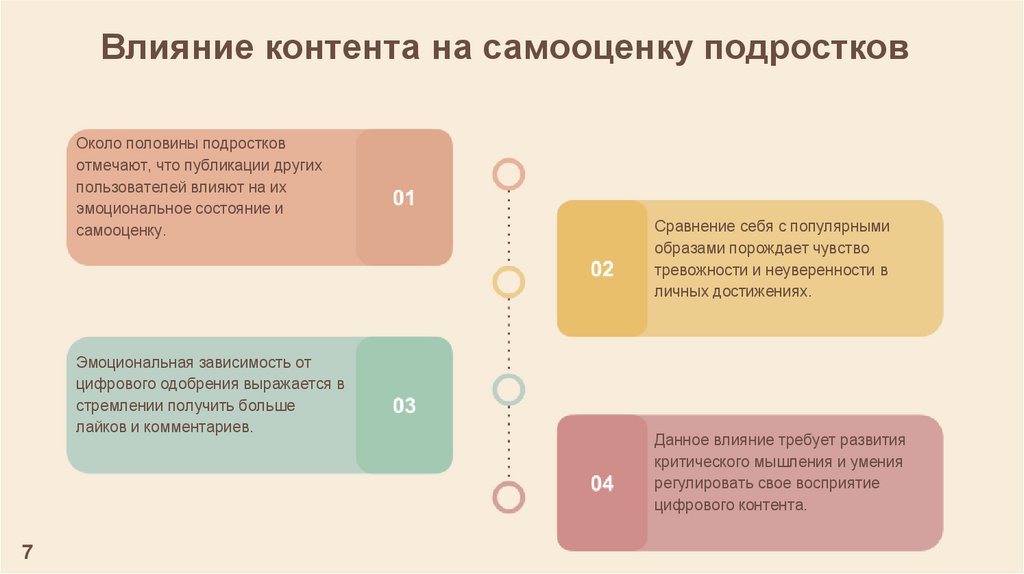 Влияние контента на самооценку подростков

Около половины подростков отмечают, что публикации других пользователей влияют на их эмоциональное состояние и самооценку.

01

02

Сравнение себя с популярными образами порождает чувство тревожности и неуверенности в личных достижениях.

Эмоциональная зависимость от цифрового одобрения выражается в стремлении получить больше лайков и комментариев.

03

04

Данное влияние требует развития критического мышления и умения регулировать свое восприятие цифрового контента.

7